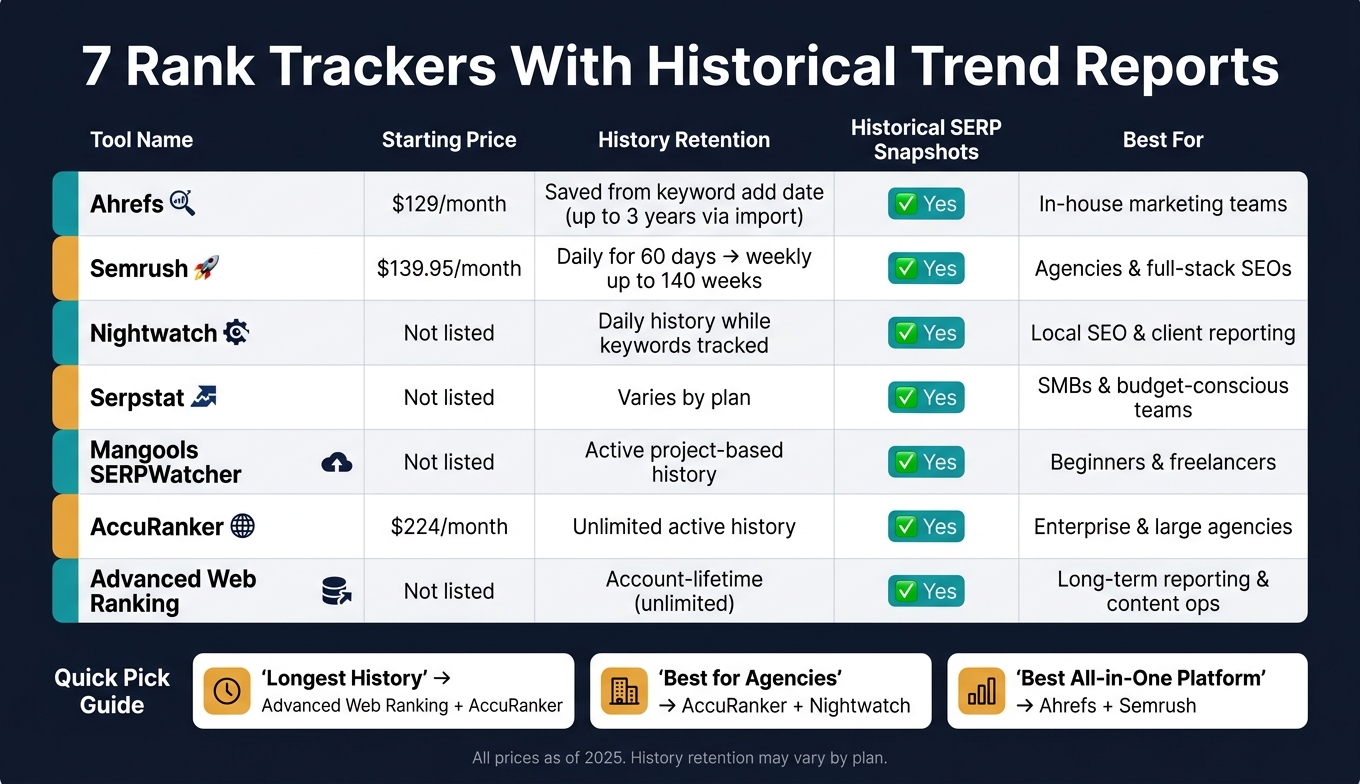 7 Rank Trackers With Historical Trend Reports

| Tool Name | Starting Price | History Retention | Historical SERP Snapshots | Best For |
|---|---|---|---|---|
| Ahrefs | $129/month | Saved from keyword add date (up to 3 years via import) | ✅ Yes | In-house marketing teams |
| Semrush | $139.95/month | Daily for 60 days → weekly up to 140 weeks | ✅ Yes | Agencies & full-stack SEOs |
| Nightwatch | Not listed | Daily history while keywords tracked | ✅ Yes | Local SEO & client reporting |
| Serpstat | Not listed | Varies by plan | ✅ Yes | SMBs & budget-conscious teams |
| Mangools SERPWatcher | Not listed | Active project-based history | ✅ Yes | Beginners & freelancers |
| AccuRanker | $224/month | Unlimited active history | ✅ Yes | Enterprise & large agencies |
| Advanced Web Ranking | Not listed | Account-lifetime (unlimited) | ✅ Yes | Long-term reporting & content ops |

Quick Pick Guide

'Longest History' → Advanced Web Ranking + AccuRanker

'Best for Agencies' → AccuRanker + Nightwatch

'Best All-in-One Platform' → Ahrefs + Semrush

All prices as of 2025. History retention may vary by plan.